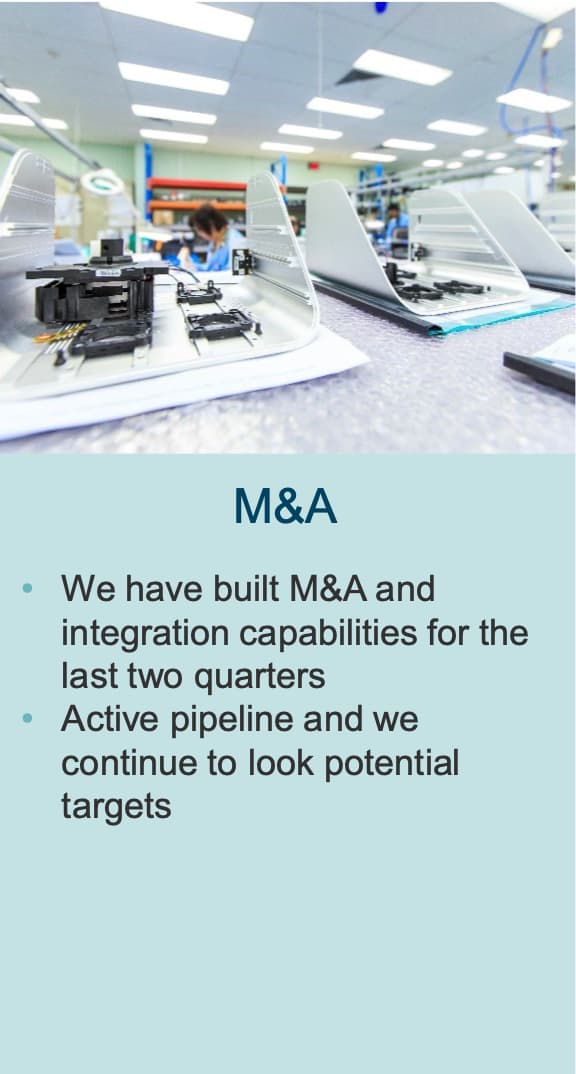 M&A

• We have built M&A and integration capabilities for the last two quarters
• Active pipeline and we continue to look potential targets